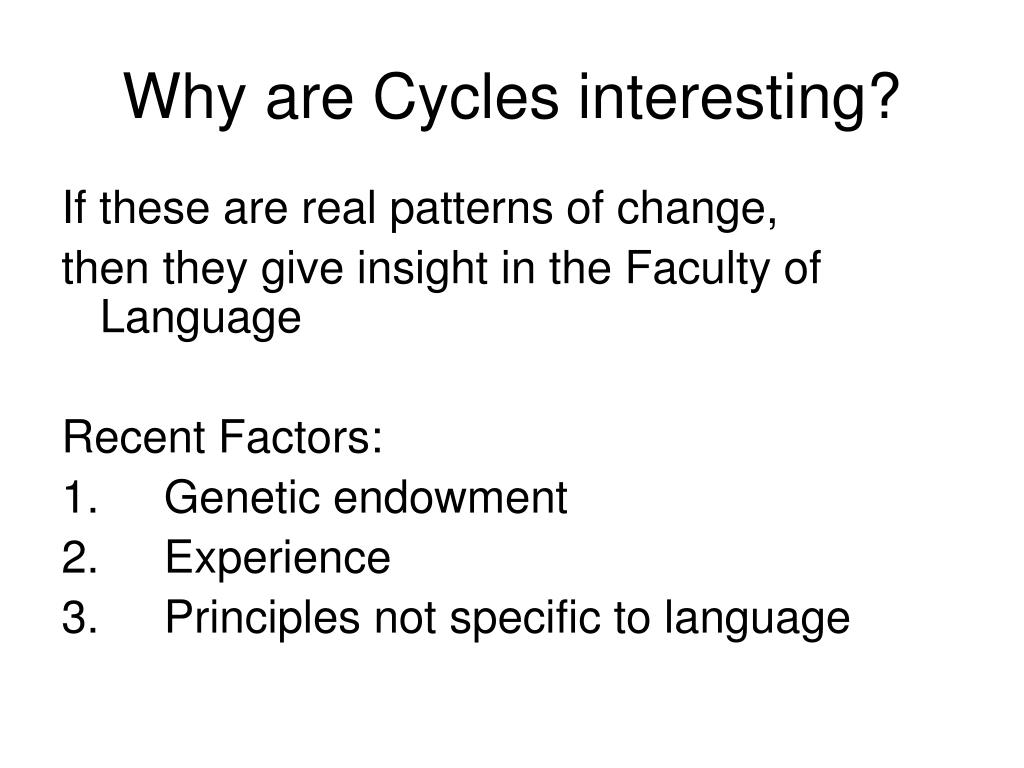 Why are Cycles interesting?

If these are real patterns of change,
then they give insight in the Faculty of Language

Recent Factors:
1. Genetic endowment
2. Experience
3. Principles not specific to language